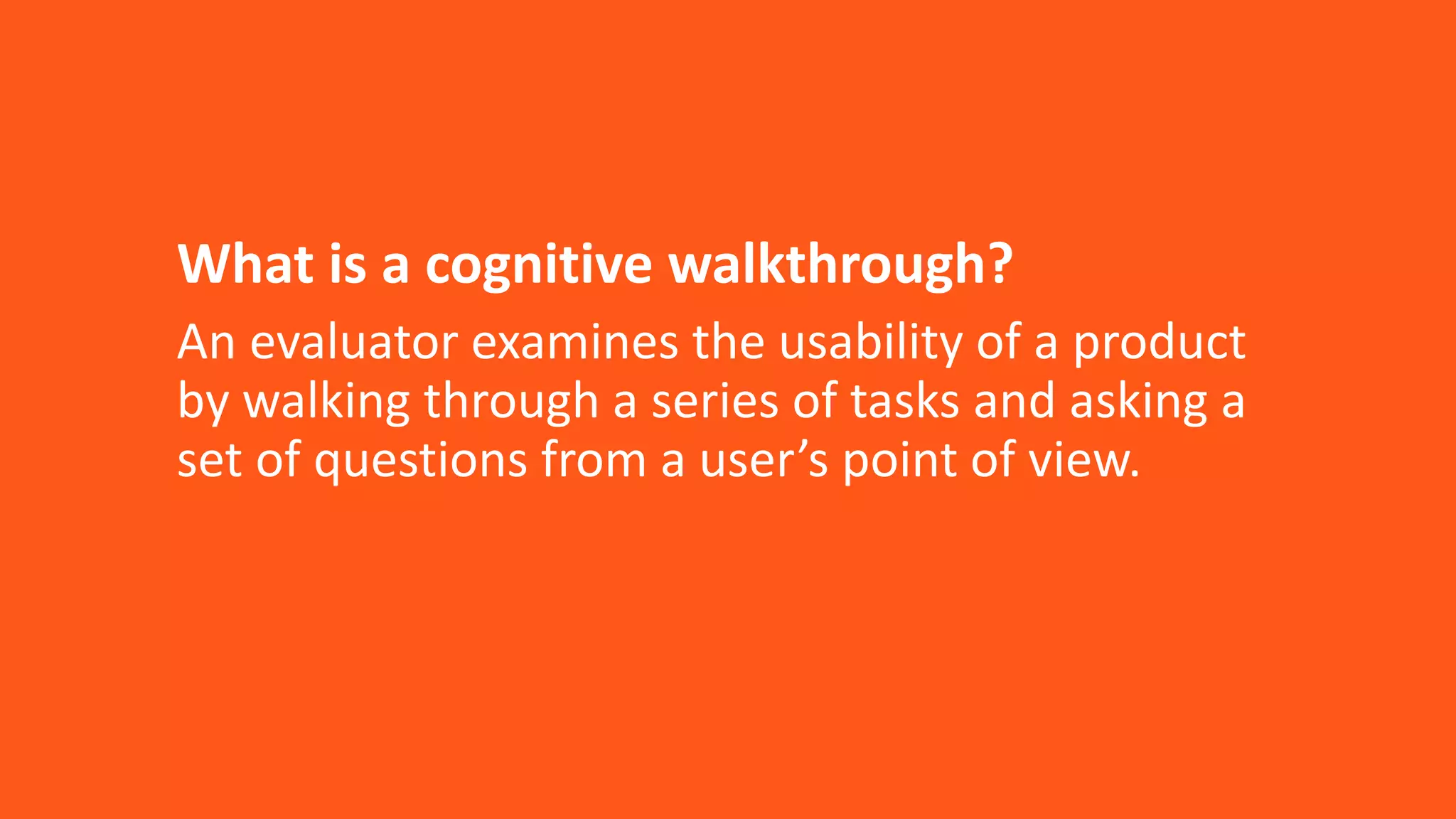 What is a cognitive walkthrough?

An evaluator examines the usability of a product by walking through a series of tasks and asking a set of questions from a user’s point of view.